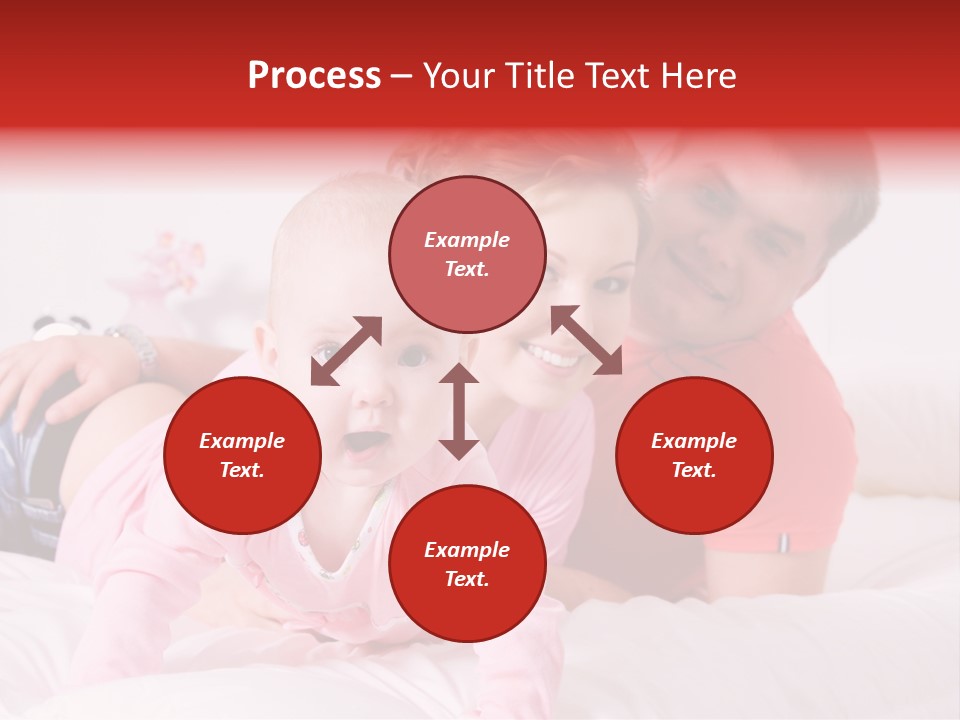 Process – Your Title Text Here

Example Text.

Example Text.

Example Text.

Example Text.